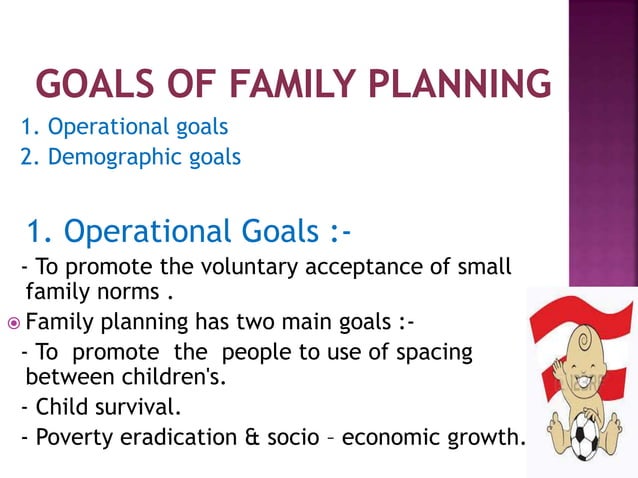 GOALS OF FAMILY PLANNING

1. Operational goals
2. Demographic goals

1. Operational Goals :-

- To promote the voluntary acceptance of small family norms .

Family planning has two main goals :-

- To promote the people to use of spacing between children's.
- Child survival.
- Poverty eradication & socio – economic growth.